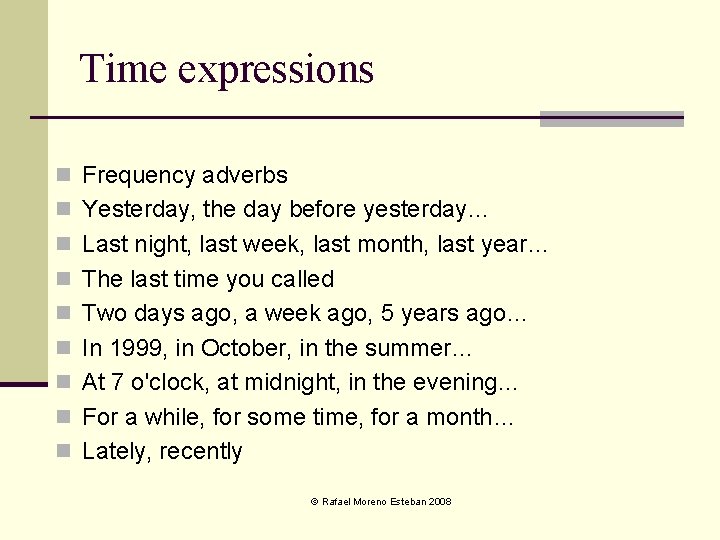 Time expressions

Frequency adverbs
Yesterday, the day before yesterday…
Last night, last week, last month, last year…
The last time you called
Two days ago, a week ago, 5 years ago…
In 1999, in October, in the summer…
At 7 o'clock, at midnight, in the evening…
For a while, for some time, for a month…
Lately, recently

© Rafael Moreno Esteban 2008